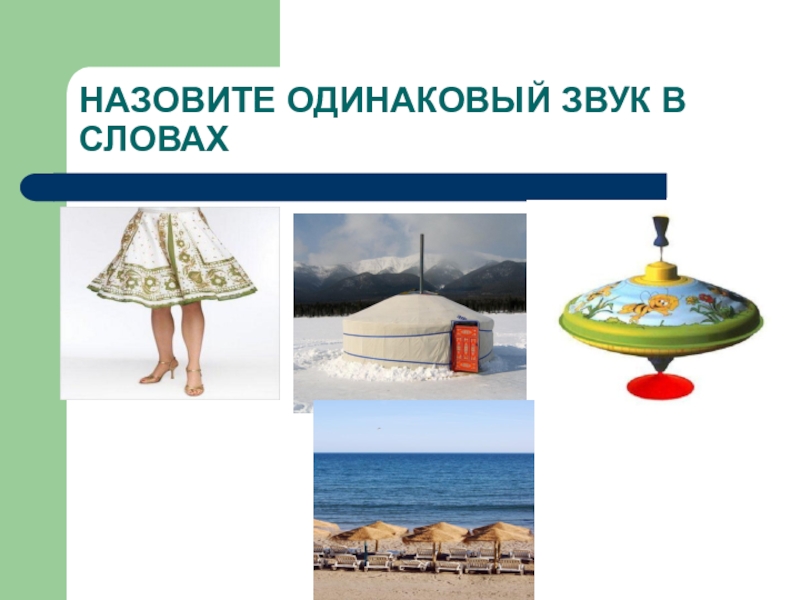 НАЗОВИТЕ ОДИНАКОВЫЙ ЗВУК В СЛОВАХ